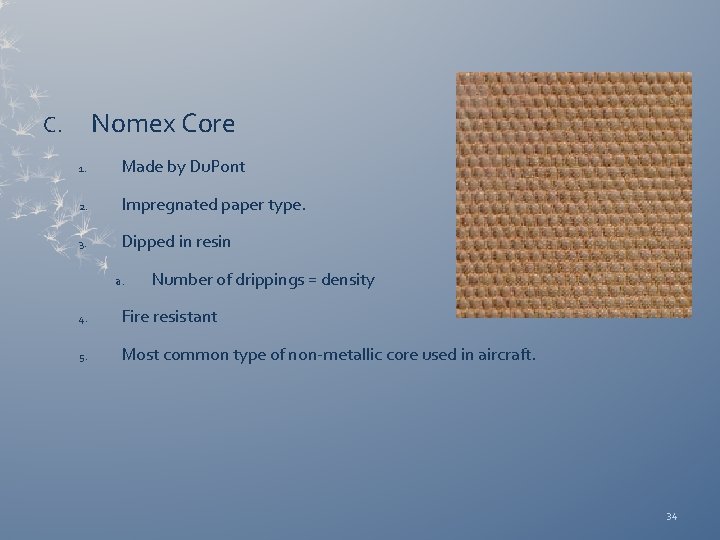 C. Nomex Core

1. Made by DuPont

2. Impregnated paper type.

3. Dipped in resin

a. Number of drippings = density

4. Fire resistant

5. Most common type of non-metallic core used in aircraft.

34